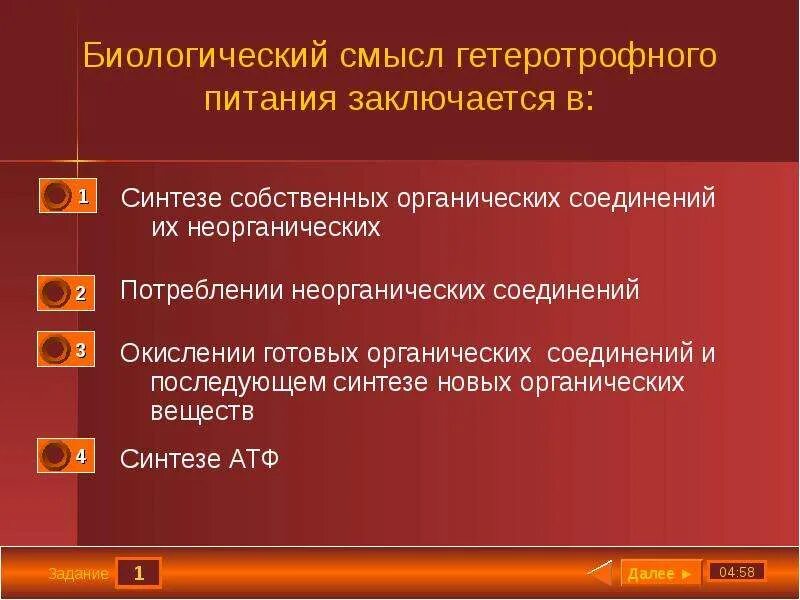 Биологический смысл гетеротрофного питания заключается в:

1 Синтезе собственных органических соединений их неорганических

2 Потреблении неорганических соединений

3 Окислении готовых органических соединений и последующем синтезе новых органических веществ

4 Синтезе АТФ

Задание 1

Далее ►

04:58